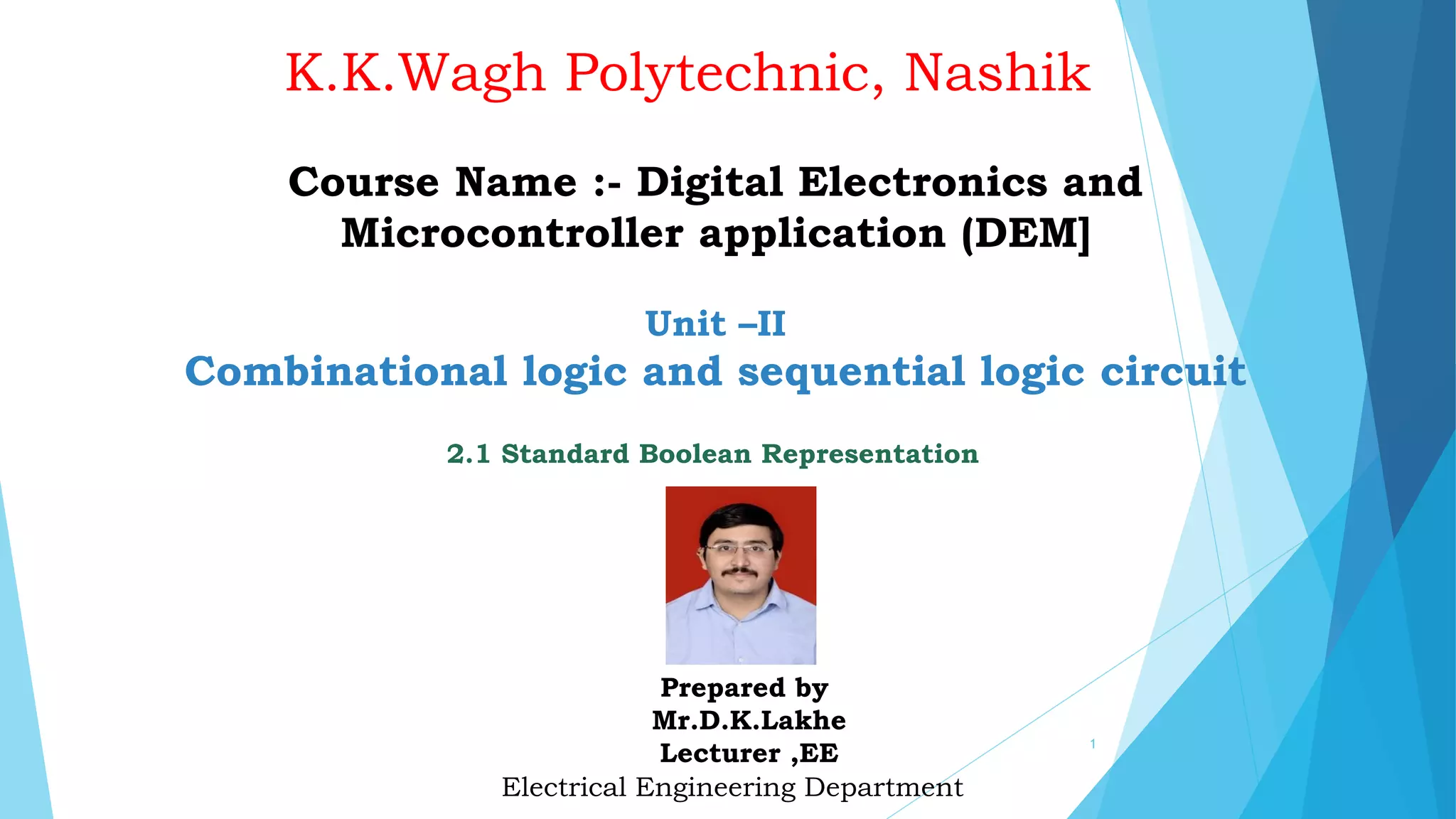 K.K.Wagh Polytechnic, Nashik

Course Name :- Digital Electronics and Microcontroller application (DEM]

Unit –II
Combinational logic and sequential logic circuit

2.1 Standard Boolean Representation

Prepared by
Mr.D.K.Lakhe
Lecturer ,EE
Electrical Engineering Department

1